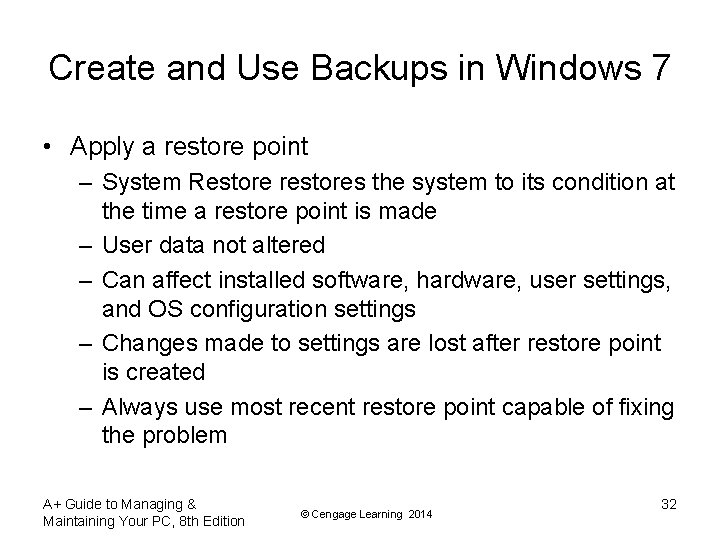 Create and Use Backups in Windows 7

• Apply a restore point
– System Restore restores the system to its condition at the time a restore point is made
– User data not altered
– Can affect installed software, hardware, user settings, and OS configuration settings
– Changes made to settings are lost after restore point is created
– Always use most recent restore point capable of fixing the problem

A+ Guide to Managing & Maintaining Your PC, 8th Edition

© Cengage Learning 2014

32